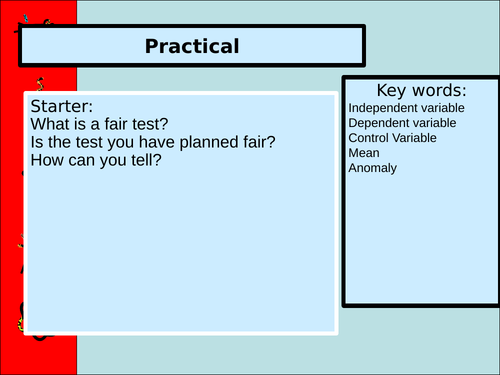 Practical

Starter:
What is a fair test?
Is the test you have planned fair?
How can you tell?

Key words:
Independent variable
Dependent variable
Control Variable
Mean
Anomaly